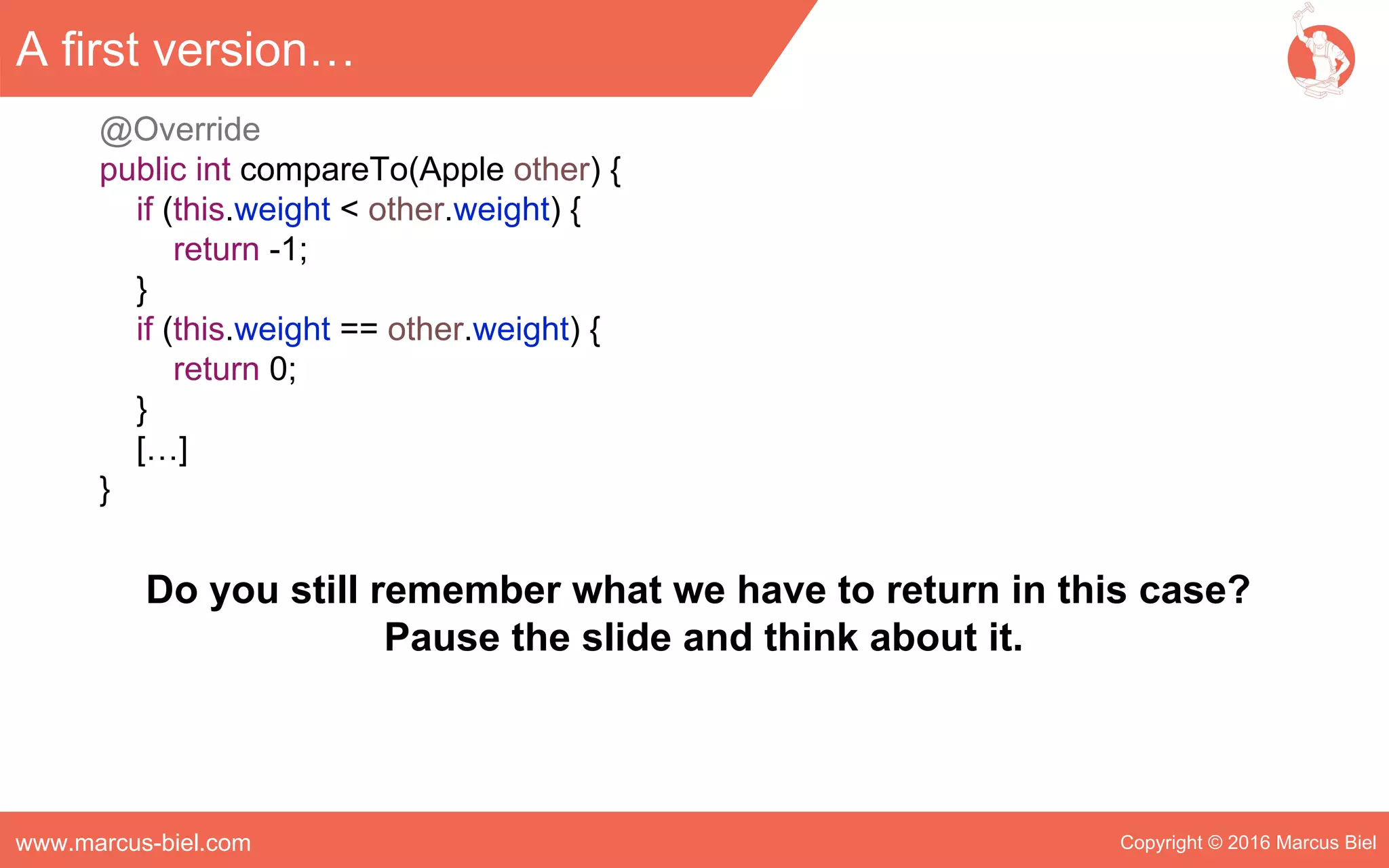 A first version…

@Override
public int compareTo(Apple other) {
if (this.weight < other.weight) {
return -1;
}
if (this.weight == other.weight) {
return 0;
}
[…]
}

Do you still remember what we have to return in this case?
Pause the slide and think about it.

www.marcus-biel.com

Copyright © 2016 Marcus Biel